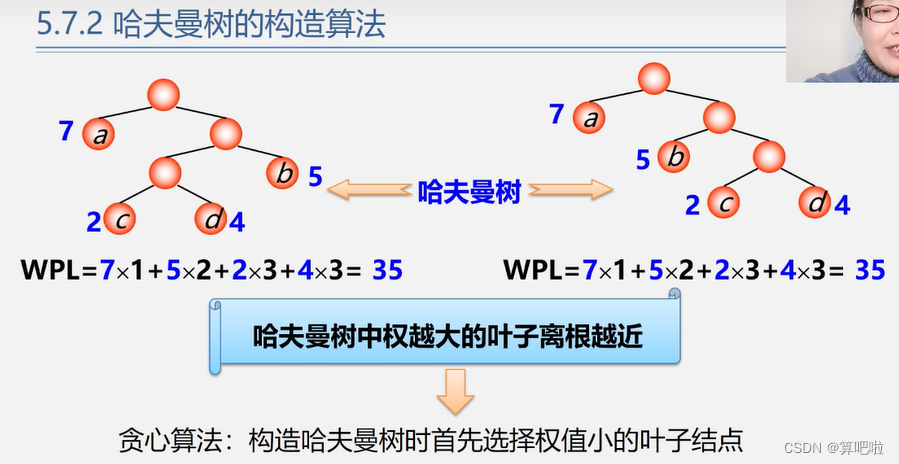 5.7.2 哈夫曼树的构造算法

7 a

b 5

2 c

d 4

哈夫曼树

7 a

5 b

2 c

d 4

WPL=7×1+5×2+2×3+4×3= 35

WPL=7×1+5×2+2×3+4×3= 35

哈夫曼树中权越大的叶子离根越近

贪心算法：构造哈夫曼树时首先选择权值小的叶子结点

CSDN @算吧啦